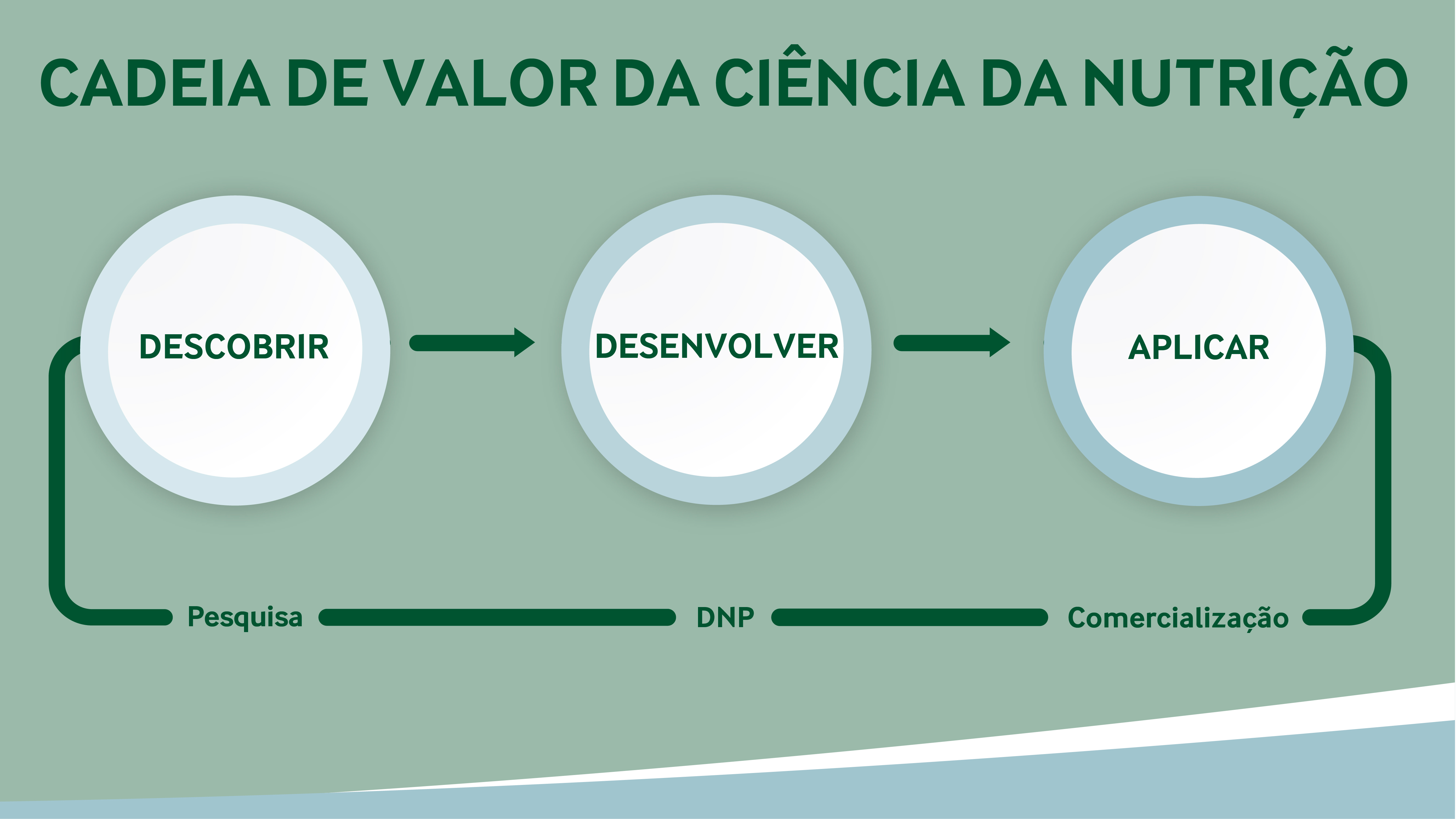 CADEIA DE VALOR DA CIÊNCIA DA NUTRIÇÃO

DESCOBRIR

DESENVOLVER

APLICAR

Pesquisa

DNP

Comercialização